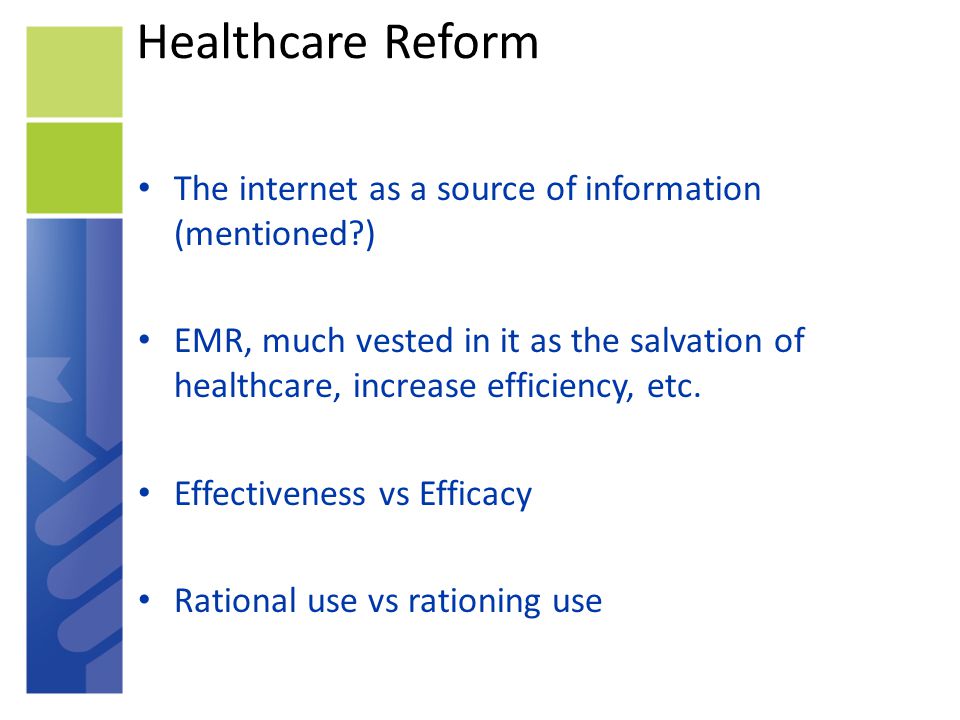 Healthcare Reform

• The internet as a source of information (mentioned?)

• EMR, much vested in it as the salvation of healthcare, increase efficiency, etc.

• Effectiveness vs Efficacy

• Rational use vs rationing use